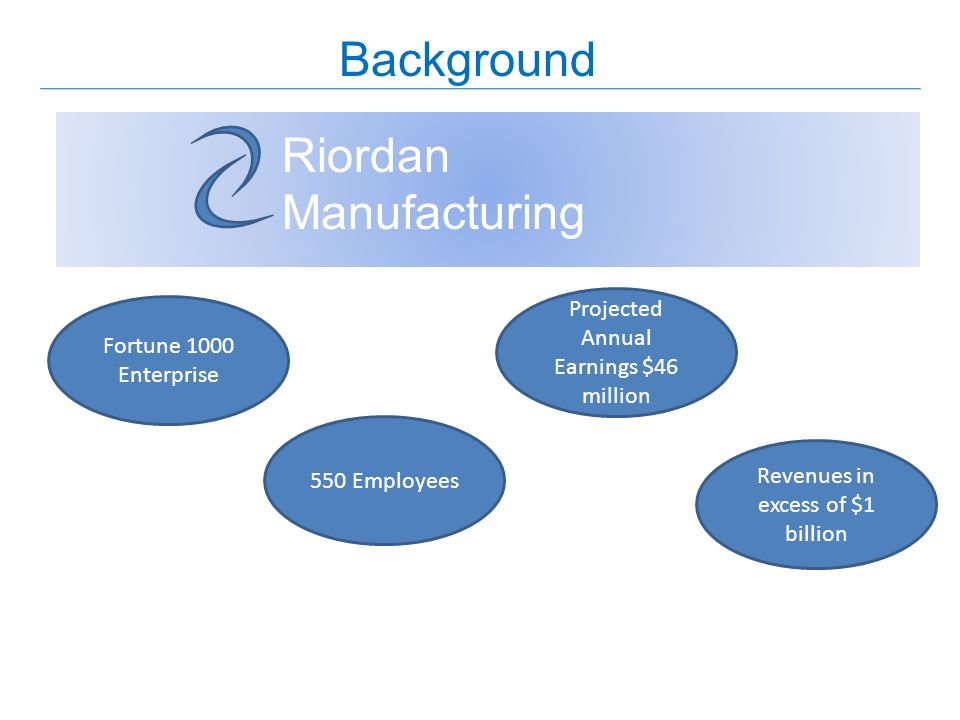 Background

Riordan Manufacturing

Fortune 1000 Enterprise

550 Employees

Projected Annual Earnings \$46 million

Revenues in excess of \$1 billion